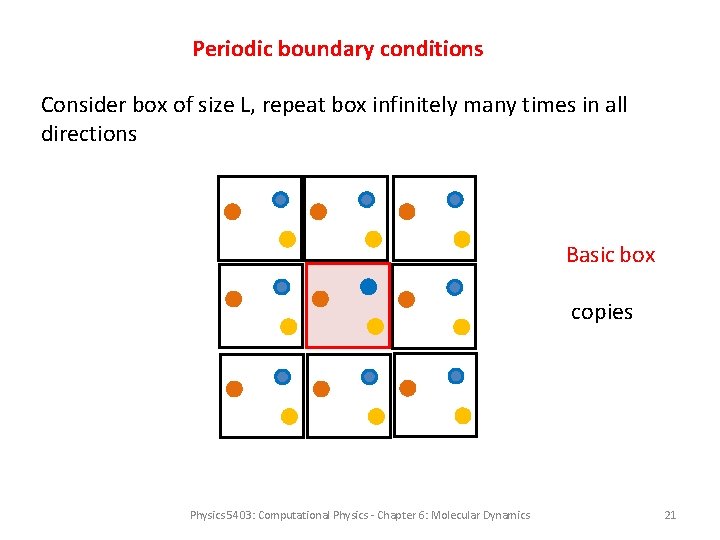 Periodic boundary conditions

Consider box of size L, repeat box infinitely many times in all directions

Basic box

copies

Physics5403: Computational Physics - Chapter 6: Molecular Dynamics

21